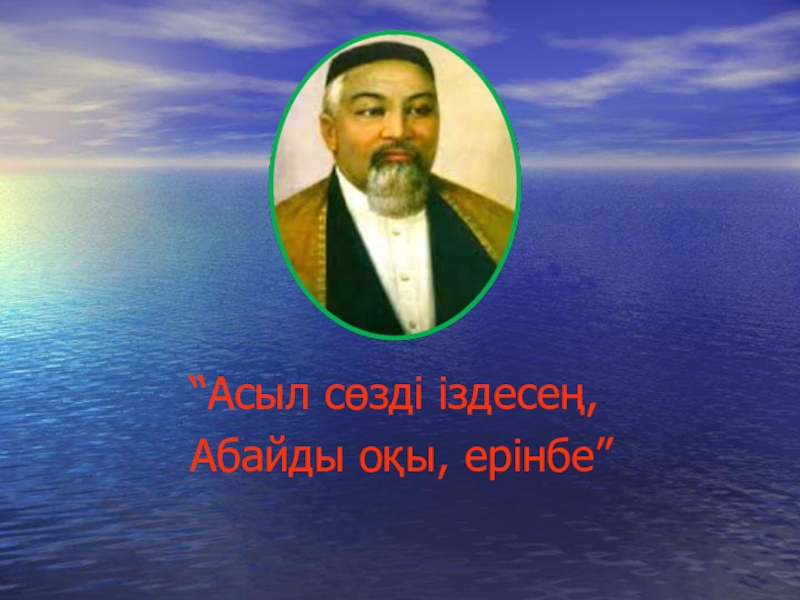 “Асыл сөзді іздесең,
Абайды оқы, ерінбе”